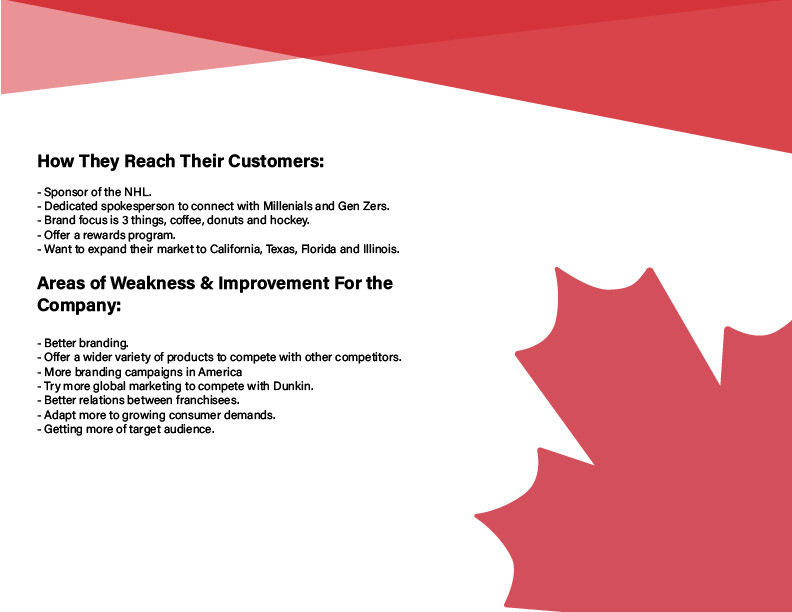 How They Reach Their Customers:

- Sponsor of the NHL.
- Dedicated spokesperson to connect with Millenials and Gen Zers.
- Brand focus is 3 things, coffee, donuts and hockey.
- Offer a rewards program.
- Want to expand their market to California, Texas, Florida and Illinois.

Areas of Weakness & Improvement For the Company:

- Better branding.
- Offer a wider variety of products to compete with other competitors.
- More branding campaigns in America
- Try more global marketing to compete with Dunkin.
- Better relations between franchisees.
- Adapt more to growing consumer demands.
- Getting more of target audience.